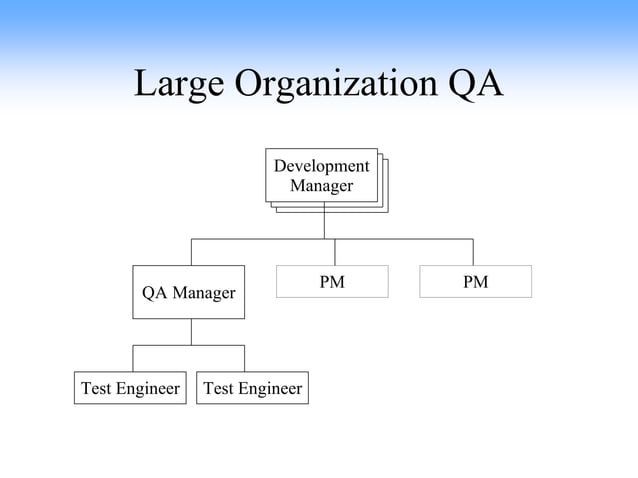 Large Organization QA

Development Manager

QA Manager

PM

PM

Test Engineer

Test Engineer